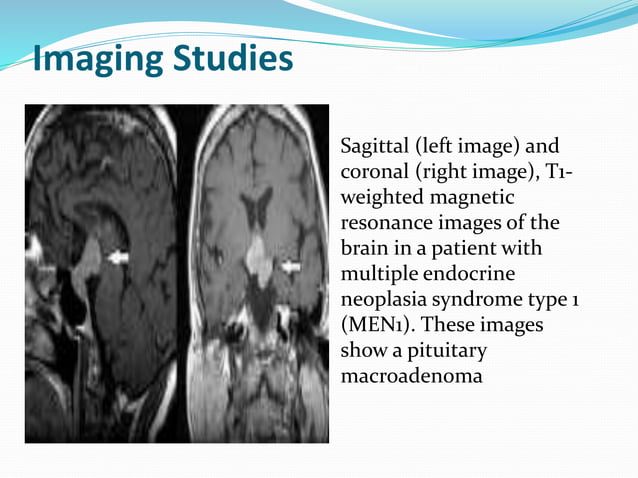 Imaging Studies

Sagittal (left image) and coronal (right image), T1-weighted magnetic resonance images of the brain in a patient with multiple endocrine neoplasia syndrome type 1 (MEN1). These images show a pituitary macroadenoma